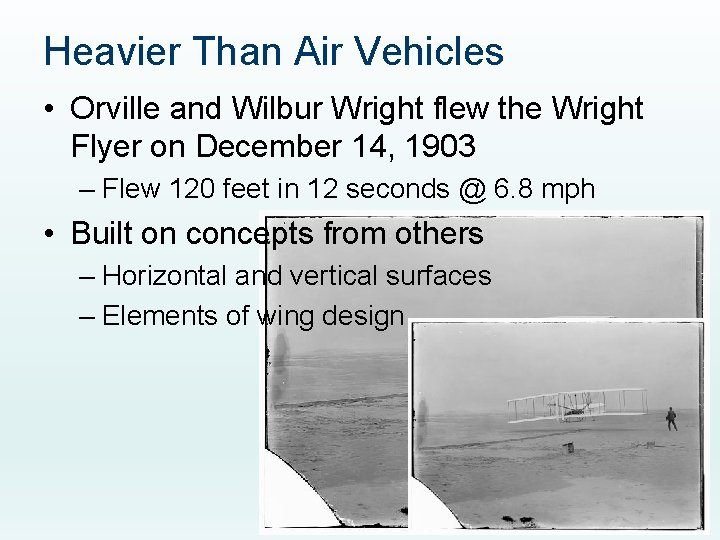 Heavier Than Air Vehicles

• Orville and Wilbur Wright flew the Wright Flyer on December 14, 1903
– Flew 120 feet in 12 seconds @ 6.8 mph

• Built on concepts from others
– Horizontal and vertical surfaces
– Elements of wing design